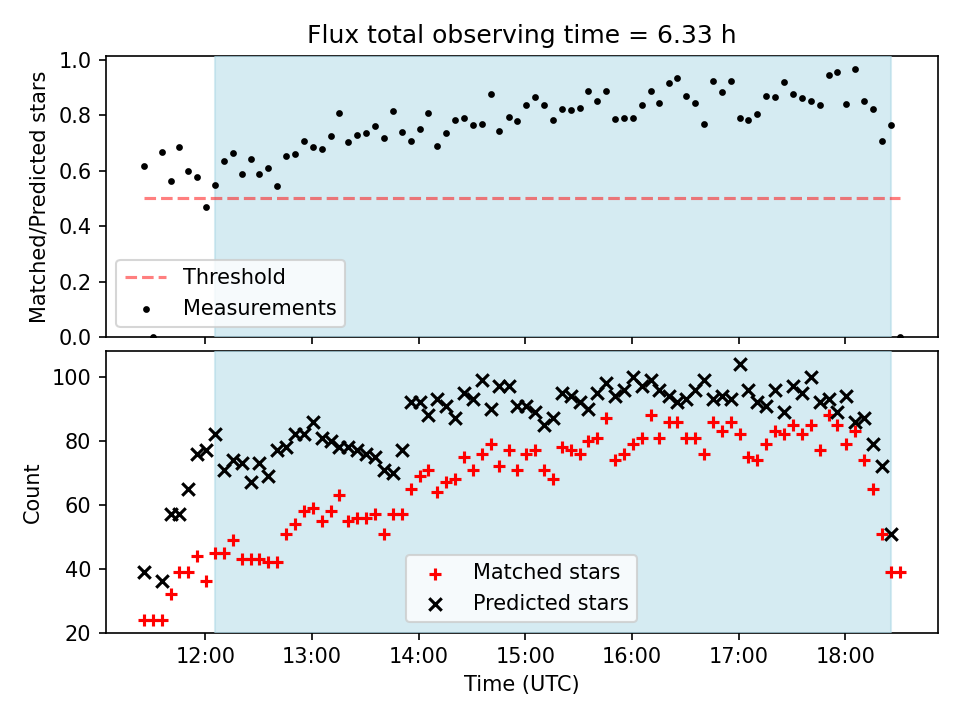 Flux total observing time = 6.33 h

Matched/Predicted stars

1.0
0.8
0.6
0.4
0.2
0.0

Threshold
Measurements

Count

100
80
60
40
20

Matched stars
Predicted stars

12:00
13:00
14:00
15:00
16:00
17:00
18:00

Time (UTC)